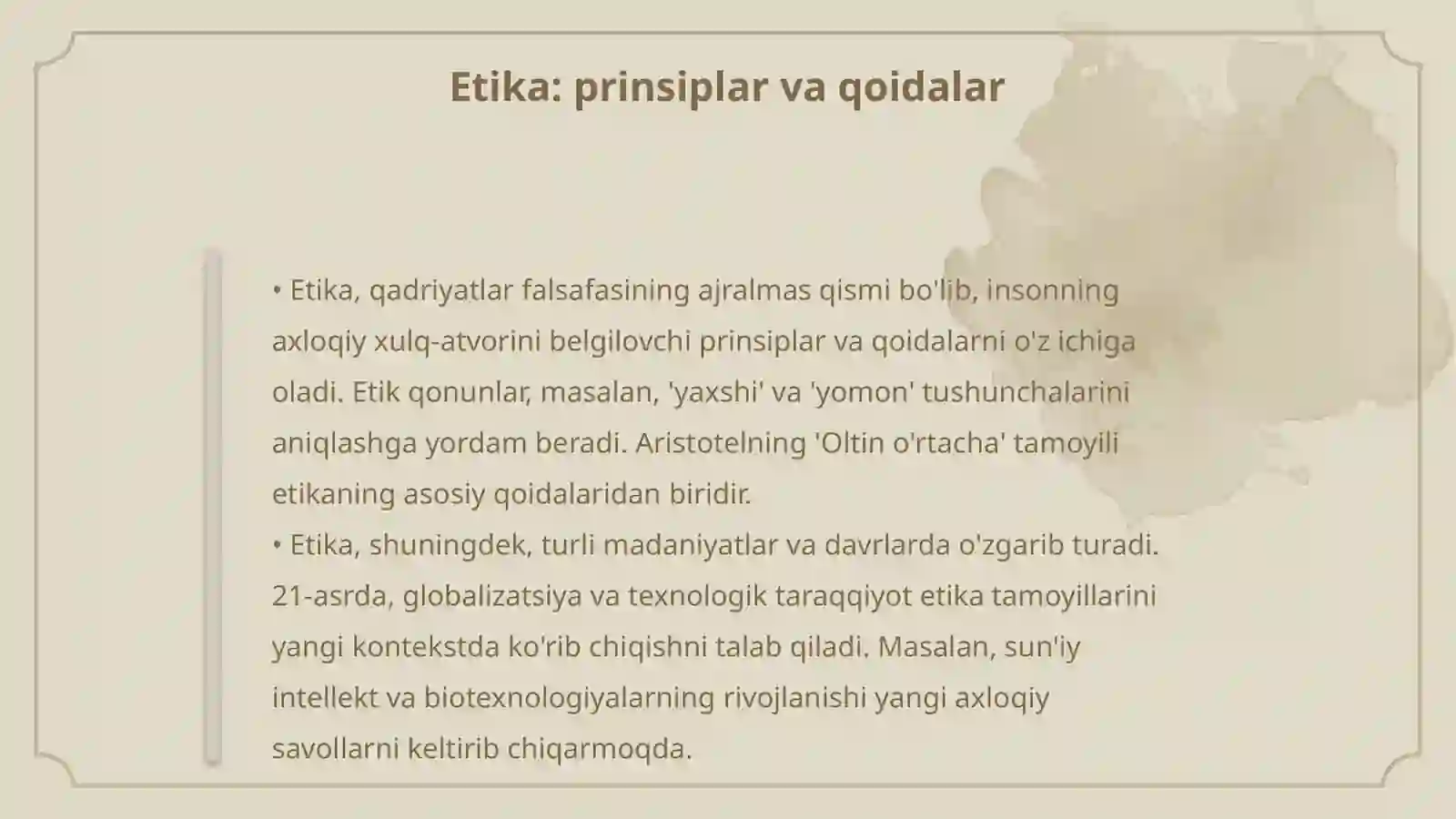 Etika: prinsiplar va qoidalar

• Etika, qadriyatlar falsafasining ajralmas qismi bo'lib, insonning axloqiy xulq-atvorini belgilovchi prinsiplar va qoidalarni o'z ichiga oladi. Etik qonunlar, masalan, 'yaxshi' va 'yomon' tushunchalarini aniqlashga yordam beradi. Aristotelning 'Oltin o'rtacha' tamoyili etikaning asosiy qoidalaridan biridir.
• Etika, shuningdek, turli madaniyatlar va davrlarda o'zgarib turadi. 21-asrda, globalizatsiya va texnologik taraqqiyot etika tamoyillarini yangi kontekstda ko'rib chiqishni talab qiladi. Masalan, sun'iy intellekt va biotexnologiyalarning rivojlanishi yangi axloqiy savollarni keltirib chiqarmoqda.